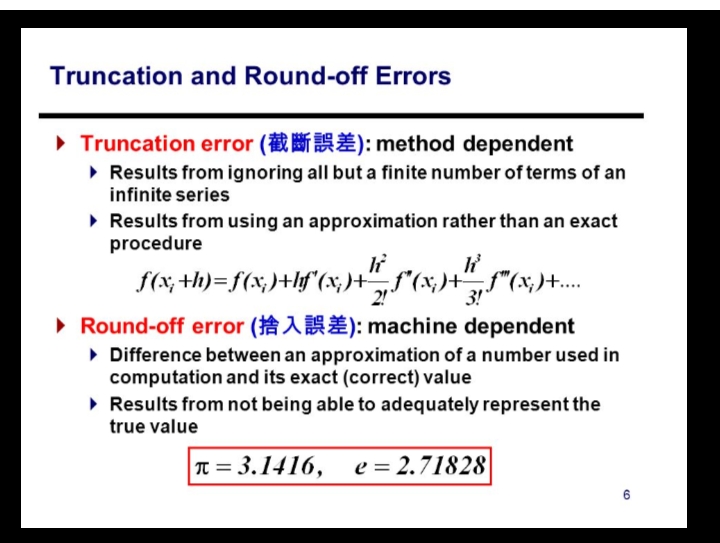 Truncation and Round-off Errors

Truncation error (截斷誤差): method dependent

Results from ignoring all but a finite number of terms of an infinite series

Results from using an approximation rather than an exact procedure

$f(x_i+h)=f(x_i)+hf'(x_i)+\frac{h^2}{2!}f''(x_i)+\frac{h^3}{3!}f'''(x_i)+....$

Round-off error (捨入誤差): machine dependent

Difference between an approximation of a number used in computation and its exact (correct) value

Results from not being able to adequately represent the true value

$\pi = 3.1416, \quad e = 2.71828$

6